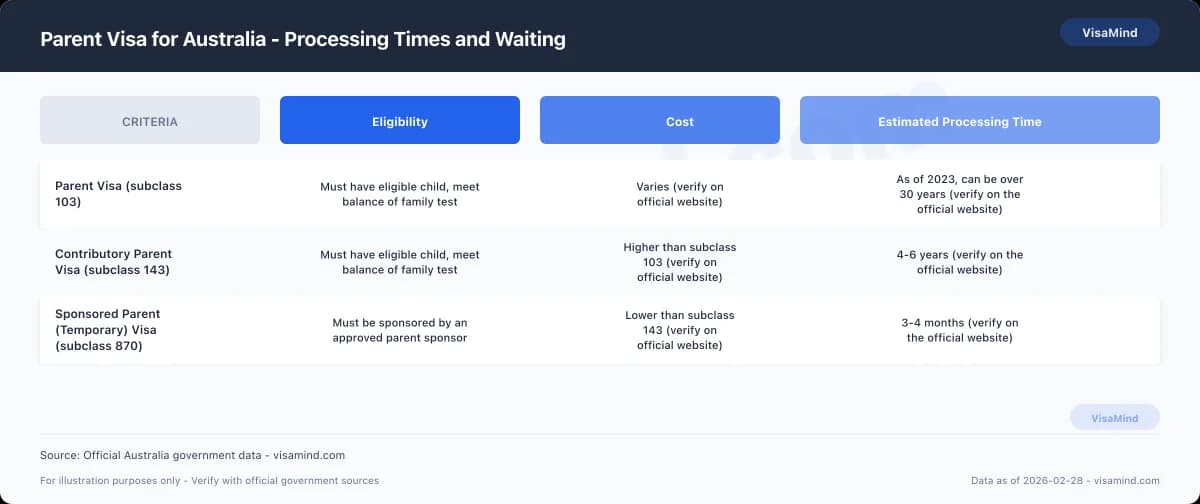 Parent Visa for Australia - Processing Times and Waiting

VisaMind

| CRITERIA | Eligibility | Cost | Estimated Processing Time |
|---|---|---|---|
| Parent Visa (subclass 103) | Must have eligible child, meet balance of family test | Varies (verify on official website) | As of 2023, can be over 30 years (verify on the official website) |
| Contributory Parent Visa (subclass 143) | Must have eligible child, meet balance of family test | Higher than subclass 103 (verify on official website) | 4-6 years (verify on the official website) |
| Sponsored Parent (Temporary) Visa (subclass 870) | Must be sponsored by an approved parent sponsor | Lower than subclass 143 (verify on official website) | 3-4 months (verify on the official website) |

VisaMind

Source: Official Australia government data - visamind.com

For illustration purposes only - Verify with official government sources

Data as of 2026-02-28 - visamind.com